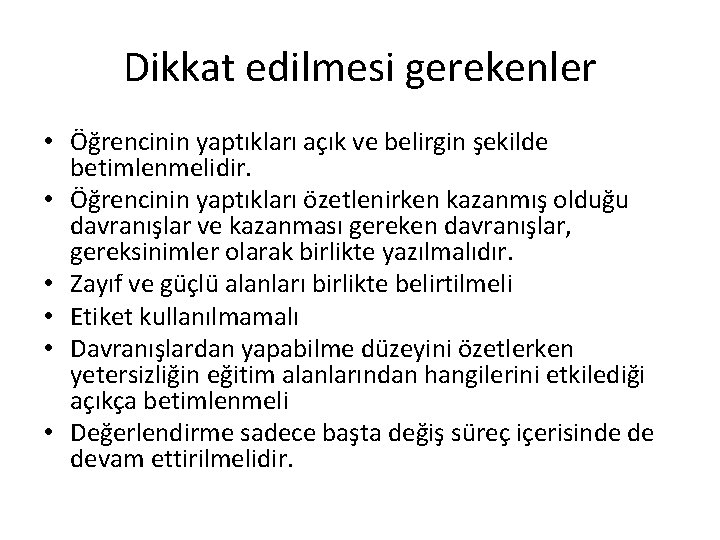 Dikkat edilmesi gerekenler

• Öğrencinin yaptıkları açık ve belirgin şekilde betimlenmelidir.
• Öğrencinin yaptıkları özetlenirken kazanmış olduğu davranışlar ve kazanması gereken davranışlar, gereksinimler olarak birlikte yazılmalıdır.
• Zayıf ve güçlü alanları birlikte belirtilmeli
• Etiket kullanılmamalı
• Davranışlardan yapabilme düzeyini özetlerken yetersizliğin eğitim alanlarından hangilerini etkilediği açıkça betimlenmeli
• Değerlendirme sadece başta değiş süreç içerisinde de devam ettirilmelidir.